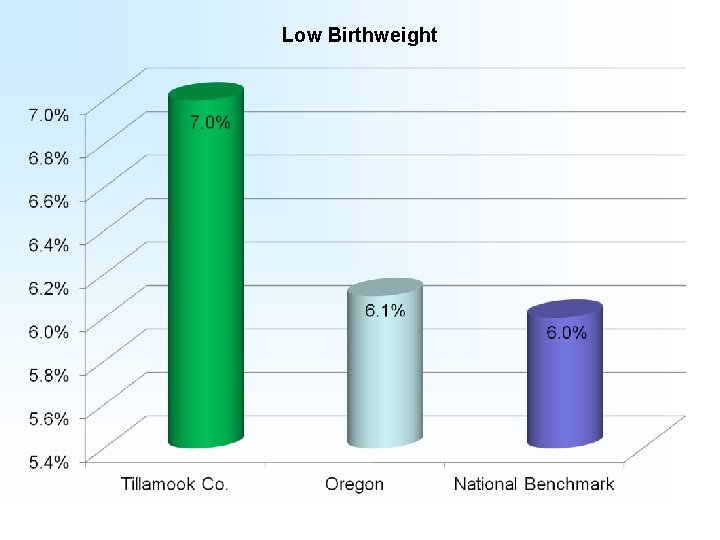 Low Birthweight

7.0%
6.8%
6.6%
6.4%
6.2%
6.0%
5.8%
5.6%
5.4%

7.0%
6.1%
6.0%

Tillamook Co.
Oregon
National Benchmark